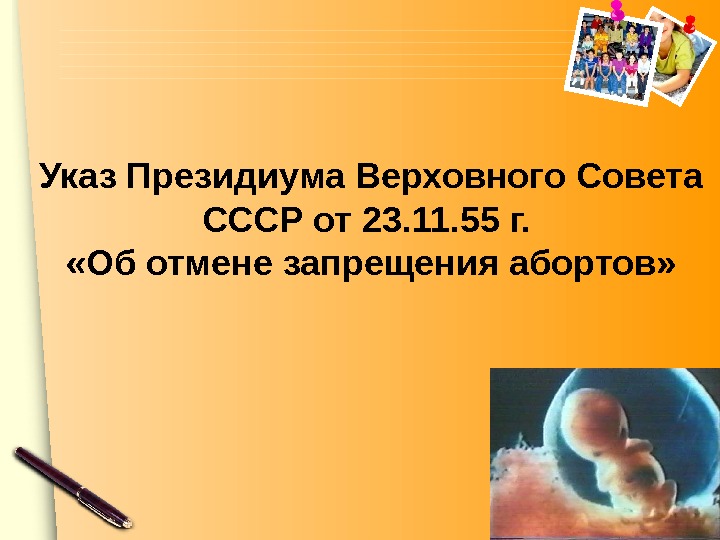 Указ Президиума Верховного Совета СССР от 23.11.55 г.
«Об отмене запрещения абортов»